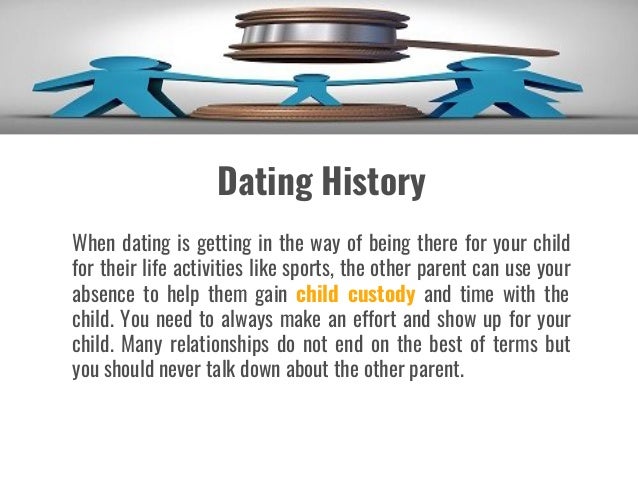 Dating History

When dating is getting in the way of being there for your child for their life activities like sports, the other parent can use your absence to help them gain child custody and time with the child. You need to always make an effort and show up for your child. Many relationships do not end on the best of terms but you should never talk down about the other parent.